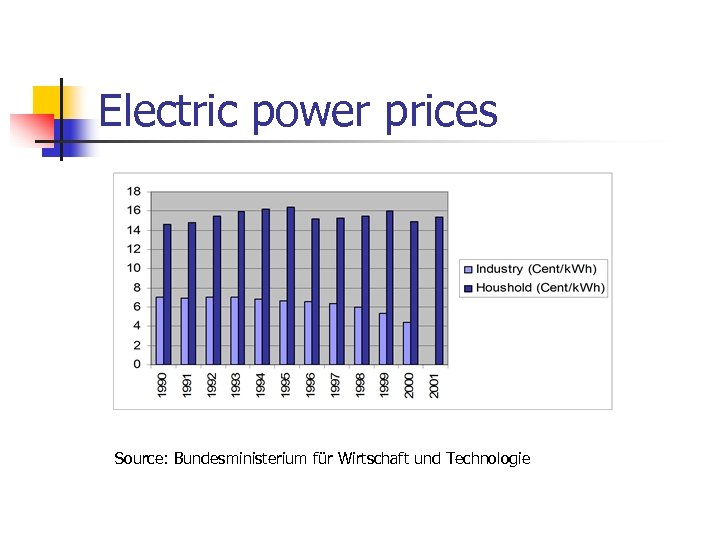 Electric power prices

18
16
14
12
10
8
6
4
2
0

1990
1991
1992
1993
1994
1995
1996
1997
1998
1999
2000
2001

Industry (Cent/kWh)
Houshold (Cent/kWh)

Source: Bundesministerium für Wirtschaft und Technologie